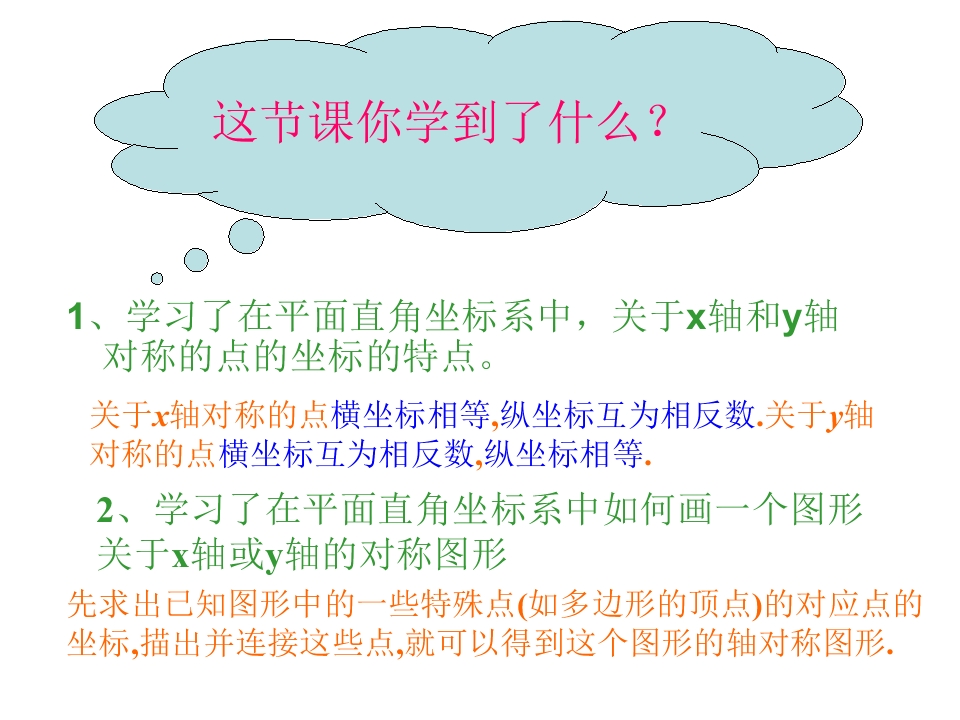 这节课你学到了什么？

1、学习了在平面直角坐标系中，关于x轴和y轴对称的点的坐标的特点。

关于x轴对称的点横坐标相等,纵坐标互为相反数.关于y轴对称的点横坐标互为相反数,纵坐标相等.

2、学习了在平面直角坐标系中如何画一个图形关于x轴或y轴的对称图形

先求出已知图形中的一些特殊点(如多边形的顶点)的对应点的坐标,描出并连接这些点,就可以得到这个图形的轴对称图形.